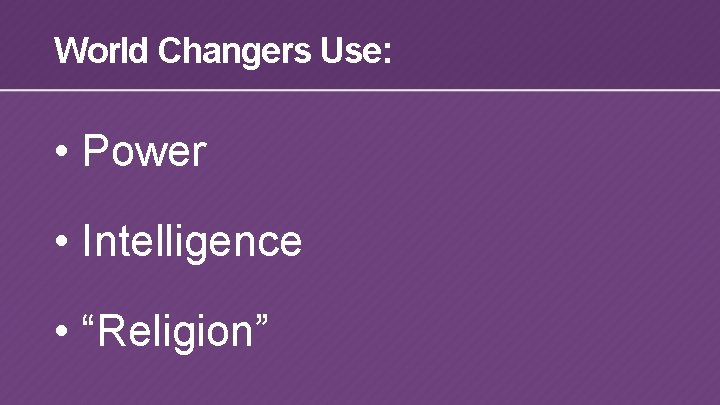 World Changers Use:

• Power

• Intelligence

• “Religion”